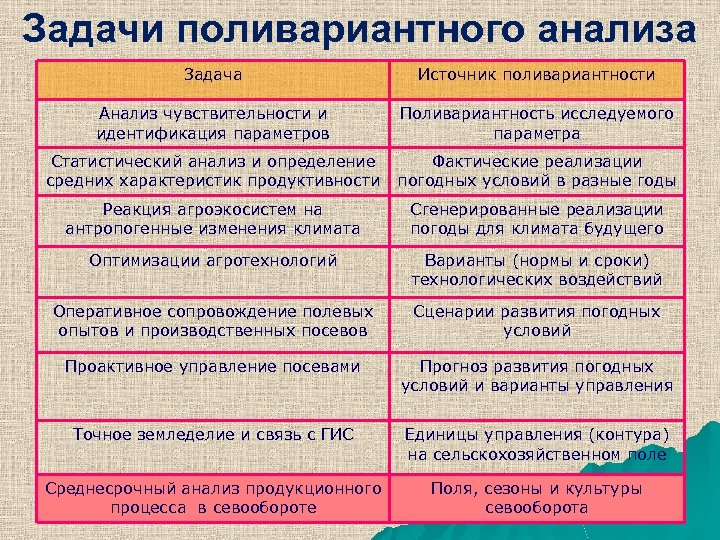 Задачи поливариантного анализа

| Задача | Источник поливариантности |
|---|---|
| Анализ чувствительности и идентификация параметров | Поливариантность исследуемого параметра |
| Статистический анализ и определение средних характеристик продуктивности | Фактические реализации погодных условий в разные годы |
| Реакция агроэкосистем на антропогенные изменения климата | Сгенерированные реализации погоды для климата будущего |
| Оптимизации агротехнологий | Варианты (нормы и сроки) технологических воздействий |
| Оперативное сопровождение полевых опытов и производственных посевов | Сценарии развития погодных условий |
| Проактивное управление посевами | Прогноз развития погодных условий и варианты управления |
| Точное земледелие и связь с ГИС | Единицы управления (контура) на сельскохозяйственном поле |
| Среднесрочный анализ продукционного процесса в севообороте | Поля, сезоны и культуры севооборота |